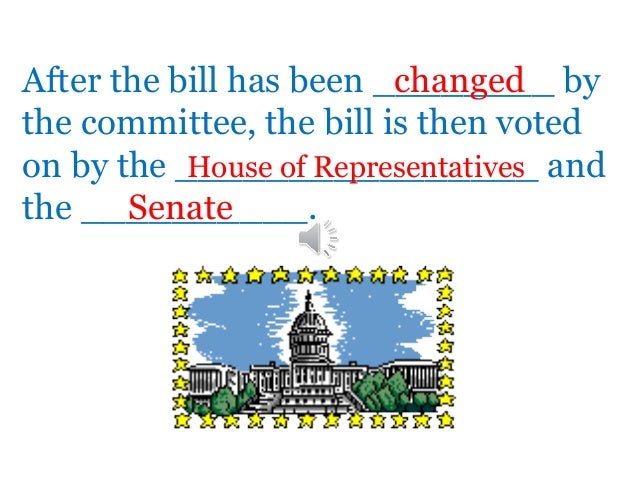 After the bill has been changed by the committee, the bill is then voted on by the House of Representatives and the Senate.